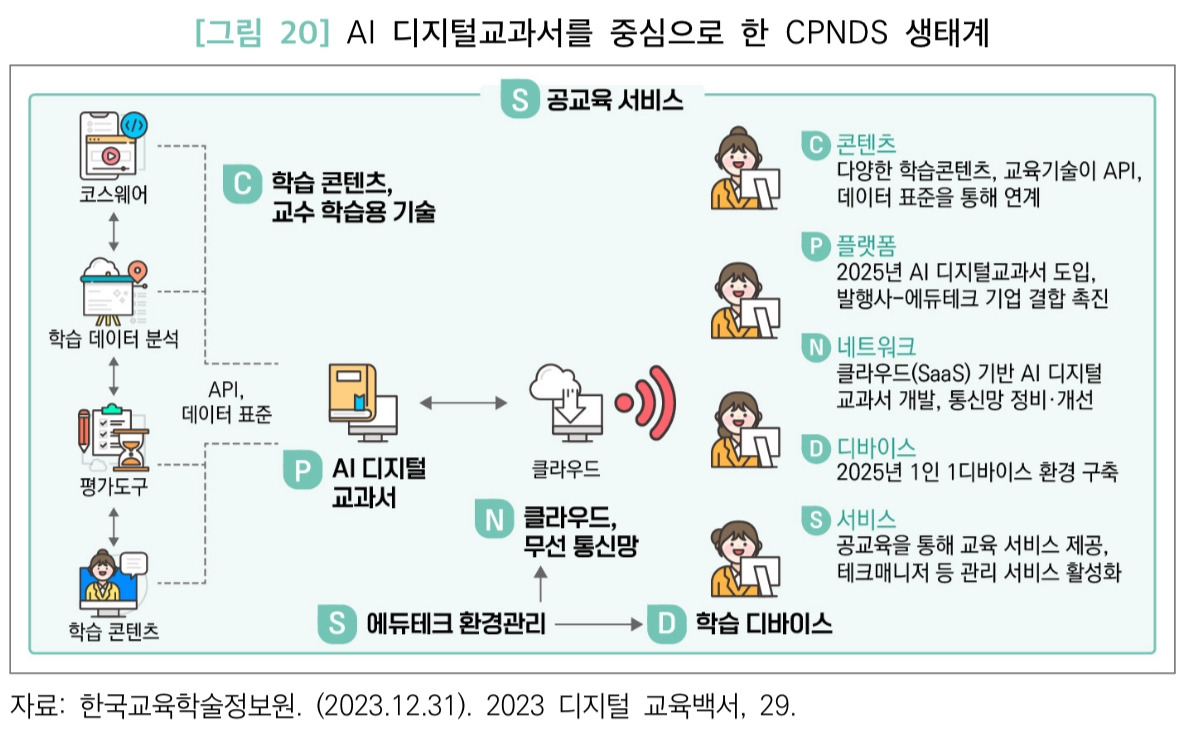 [그림 20] AI 디지털교과서를 중심으로 한 CPNDS 생태계

S 공교육 서비스

코스웨어

학습 데이터 분석

평가도구

학습 콘텐츠

C 학습 콘텐츠, 교수 학습용 기술

API, 데이터 표준

P AI 디지털 교과서

클라우드

N 클라우드, 무선 통신망

S 에듀테크 환경관리

D 학습 디바이스

C 콘텐츠
다양한 학습콘텐츠, 교육기술이 API, 데이터 표준을 통해 연계

P 플랫폼
2025년 AI 디지털교과서 도입, 발행사-에듀테크 기업 결합 촉진

N 네트워크
클라우드(SaaS) 기반 AI 디지털 교과서 개발, 통신망 정비·개선

D 디바이스
2025년 1인 1디바이스 환경 구축

S 서비스
공교육을 통해 교육 서비스 제공, 테크매니저 등 관리 서비스 활성화

자료: 한국교육학술정보원. (2023.12.31). 2023 디지털 교육백서, 29.